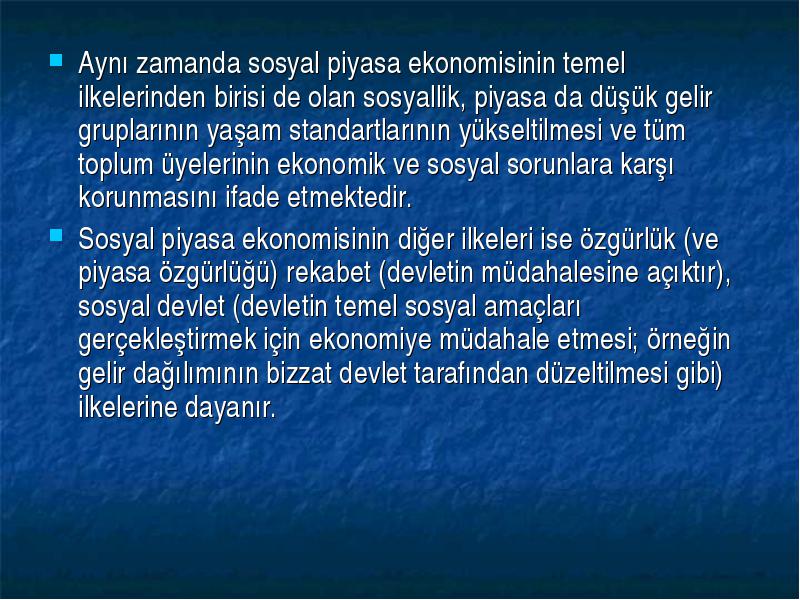 Aynı zamanda sosyal piyasa ekonomisinin temel ilkelerinden birisi de olan sosyallik, piyasa da düşük gelir gruplarının yaşam standartlarının yükseltilmesi ve tüm toplum üyelerinin ekonomik ve sosyal sorunlara karşı korunmasını ifade etmektedir.

Sosyal piyasa ekonomisinin diğer ilkeleri ise özgürlük (ve piyasa özgürlüğü) rekabet (devletin müdahalesine açıktır), sosyal devlet (devletin temel sosyal amaçları gerçekleştirmek için ekonomiye müdahale etmesi; örneğin gelir dağılımının bizzat devlet tarafından düzeltilmesi gibi) ilkelerine dayanır.